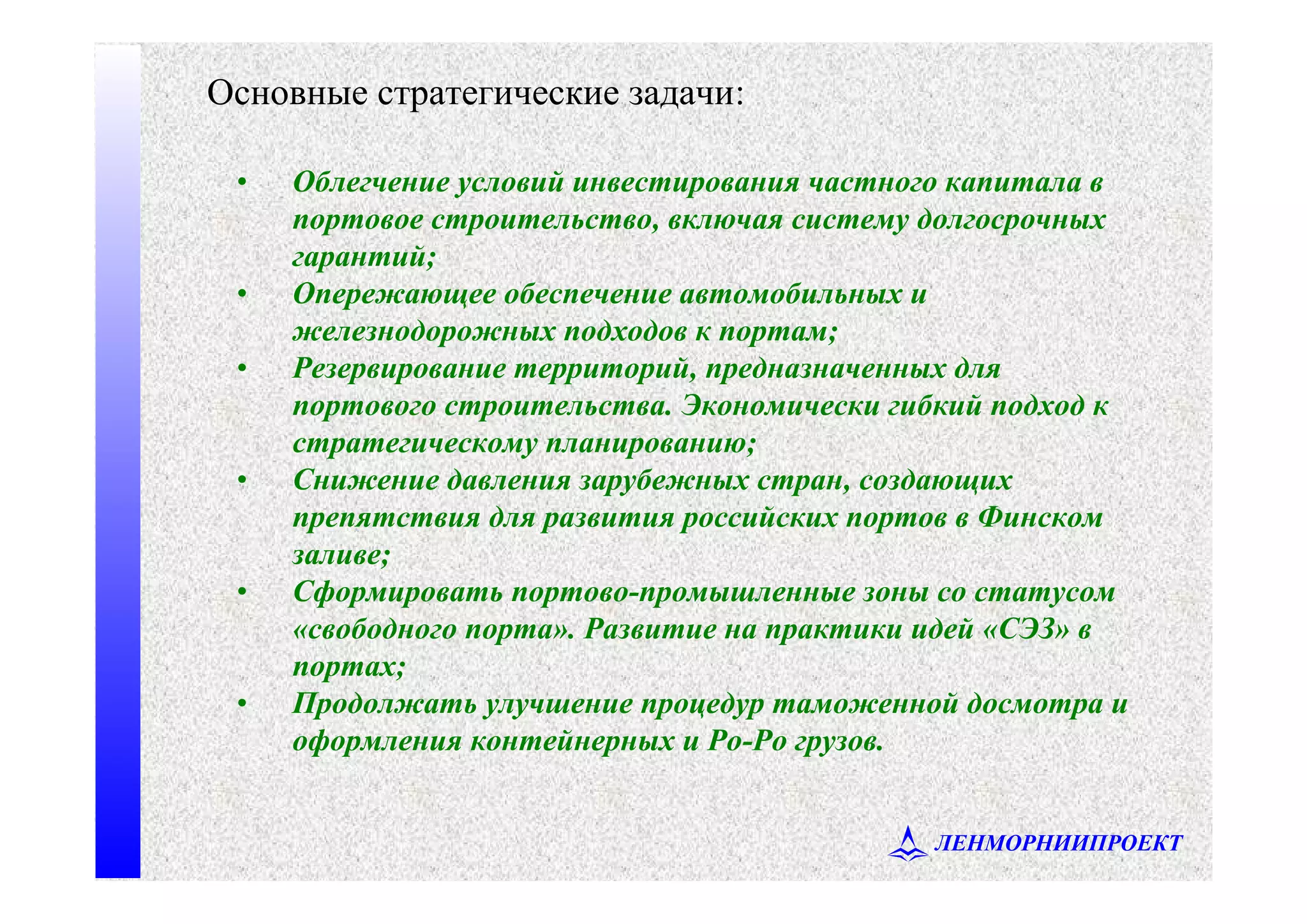 Основные стратегические задачи:

• Облегчение условий инвестирования частного капитала в портовое строительство, включая систему долгосрочных гарантий;
• Опережающее обеспечение автомобильных и железнодорожных подходов к портам;
• Резервирование территорий, предназначенных для портового строительства. Экономически гибкий подход к стратегическому планированию;
• Снижение давления зарубежных стран, создающих препятствия для развития российских портов в Финском заливе;
• Сформировать портово-промышленные зоны со статусом «свободного порта». Развитие на практики идей «СЭЗ» в портах;
• Продолжать улучшение процедур таможенной досмотра и оформления контейнерных и Ро-Ро грузов.

ЛЕНМОРНИИПРОЕКТ